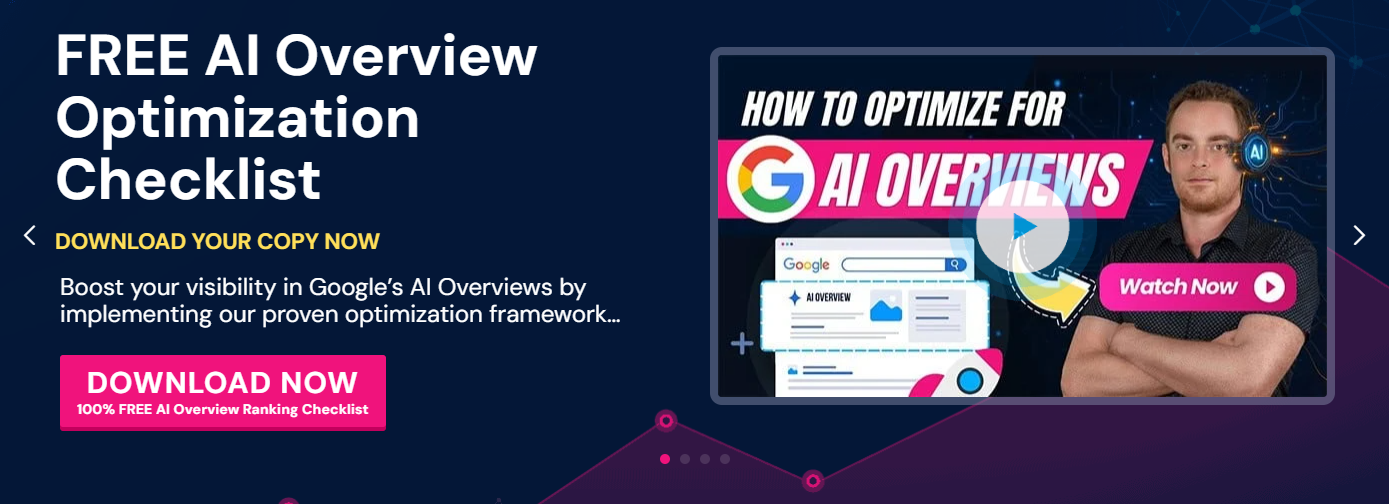 FREE AI Overview Optimization Checklist

DOWNLOAD YOUR COPY NOW

Boost your visibility in Google's AI Overviews by implementing our proven optimization framework...

DOWNLOAD NOW
100% FREE AI Overview Ranking Checklist

HOW TO OPTIMIZE FOR
AI OVERVIEWS

AI

Google

AI OVERVIEW

Watch Now